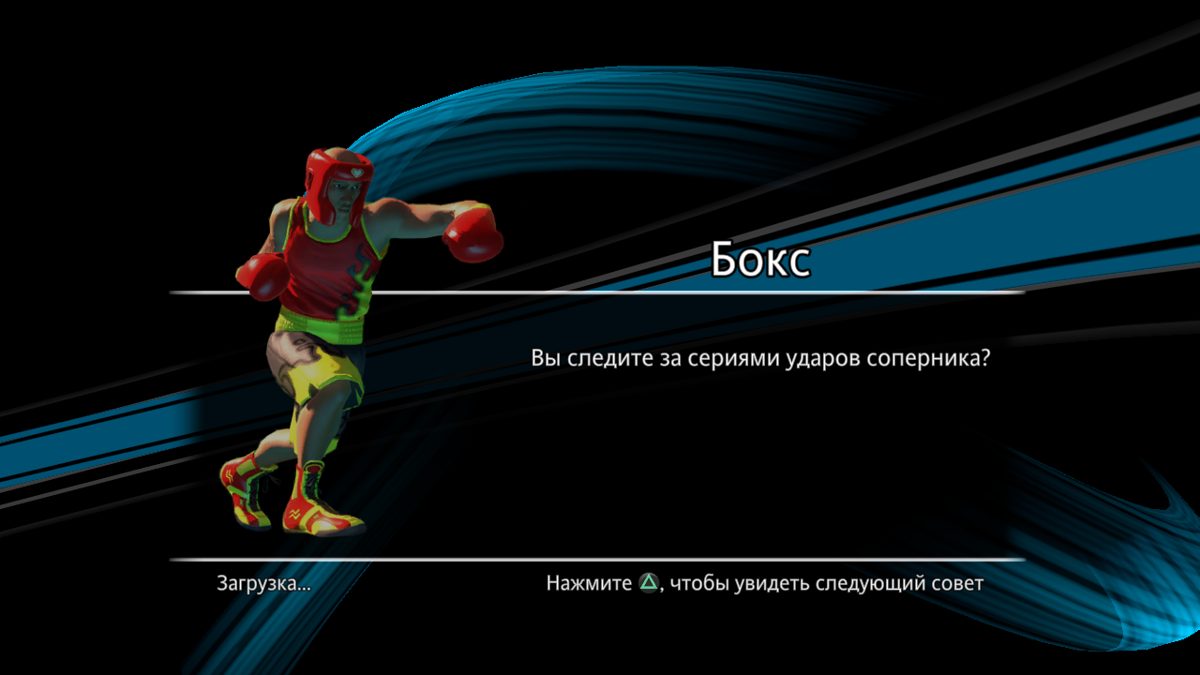 Бокс

Вы следите за сериями ударов соперника?

Загрузка...

Нажмите △, чтобы увидеть следующий совет